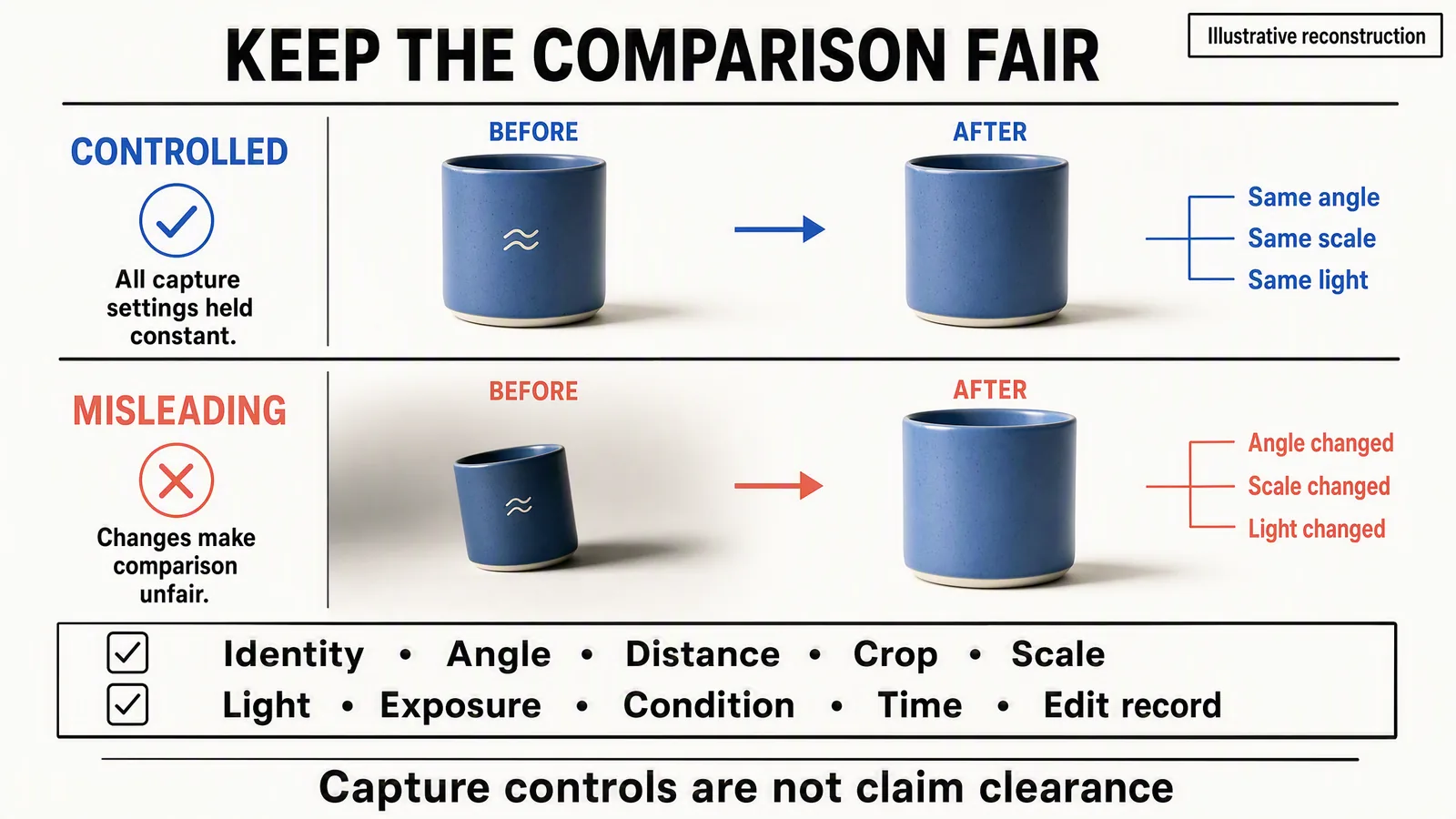 KEEP THE COMPARISON FAIR

Illustrative reconstruction

CONTROLLED

All capture settings held constant.

BEFORE

AFTER

Same angle
Same scale
Same light

MISLEADING

Changes make comparison unfair.

BEFORE

AFTER

Angle changed
Scale changed
Light changed

Identity • Angle • Distance • Crop • Scale
Light • Exposure • Condition • Time • Edit record

Capture controls are not claim clearance